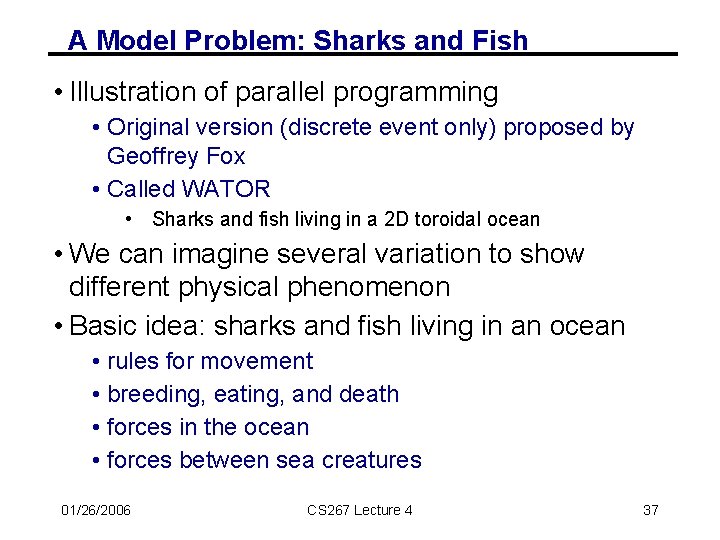 A Model Problem: Sharks and Fish

• Illustration of parallel programming
  • Original version (discrete event only) proposed by Geoffrey Fox
  • Called WATOR
    • Sharks and fish living in a 2D toroidal ocean
• We can imagine several variation to show different physical phenomenon
• Basic idea: sharks and fish living in an ocean
  • rules for movement
  • breeding, eating, and death
  • forces in the ocean
  • forces between sea creatures

01/26/2006 CS267 Lecture 4 37